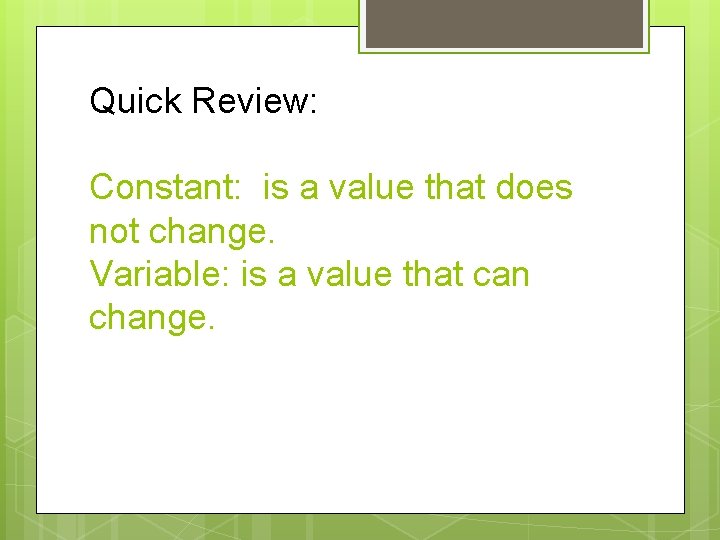 Quick Review:

Constant: is a value that does not change.
Variable: is a value that can change.